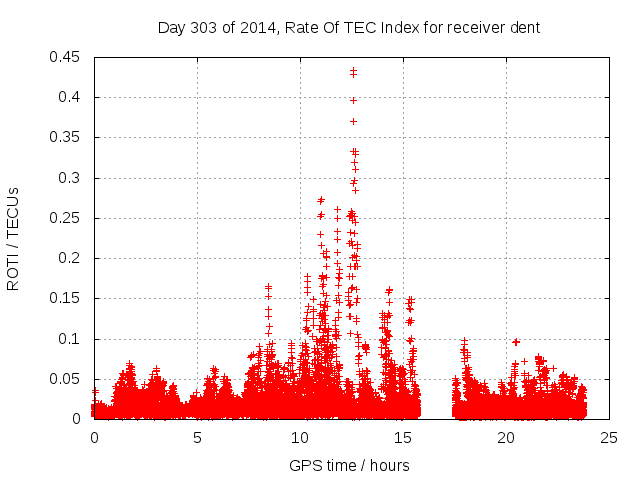 Day 303 of 2014, Rate Of TEC Index for receiver dent

ROTI / TECUs

0.45
0.4
0.35
0.3
0.25
0.2
0.15
0.1
0.05
0

0 5 10 15 20 25

GPS time / hours